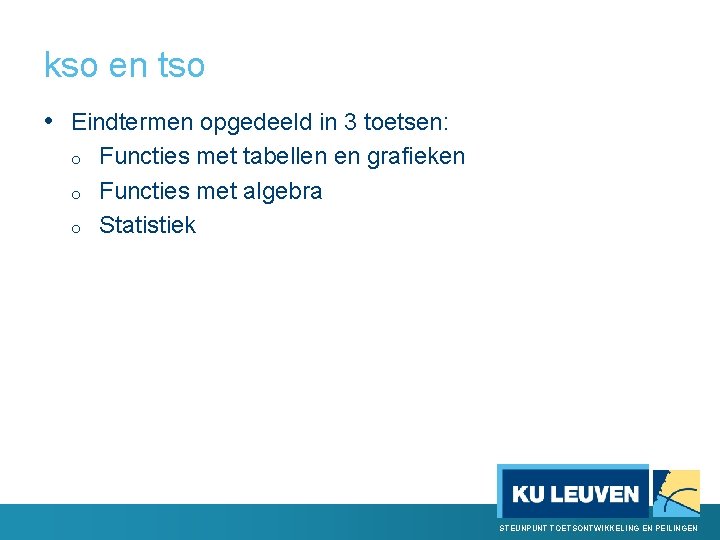 kso en tso

• Eindtermen opgedeeld in 3 toetsen:
  o Functies met tabellen en grafieken
  o Functies met algebra
  o Statistiek

KU LEUVEN
STEUNPUNT TOETSONTWIKKELING EN PEILINGEN